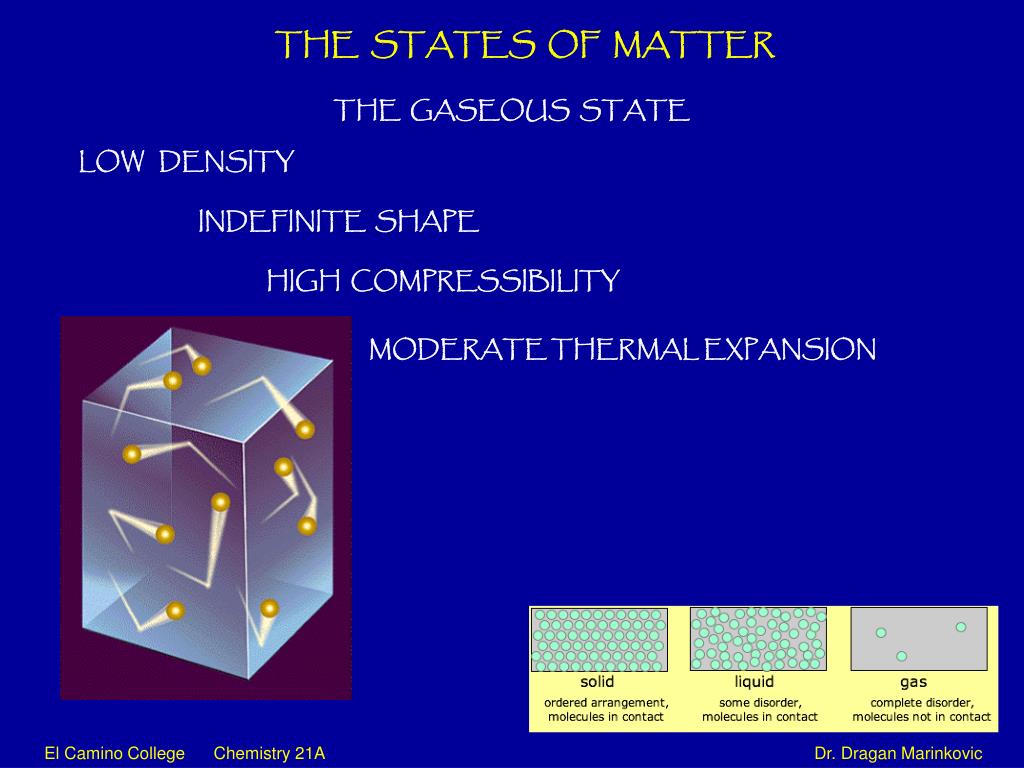 THE STATES OF MATTER

THE GASEOUS STATE

LOW DENSITY

INDEFINITE SHAPE

HIGH COMPRESSIBILITY

MODERATE THERMAL EXPANSION

solid
ordered arrangement, molecules in contact

liquid
some disorder, molecules in contact

gas
complete disorder, molecules not in contact

El Camino College Chemistry 21A

Dr. Dragan Marinkovic